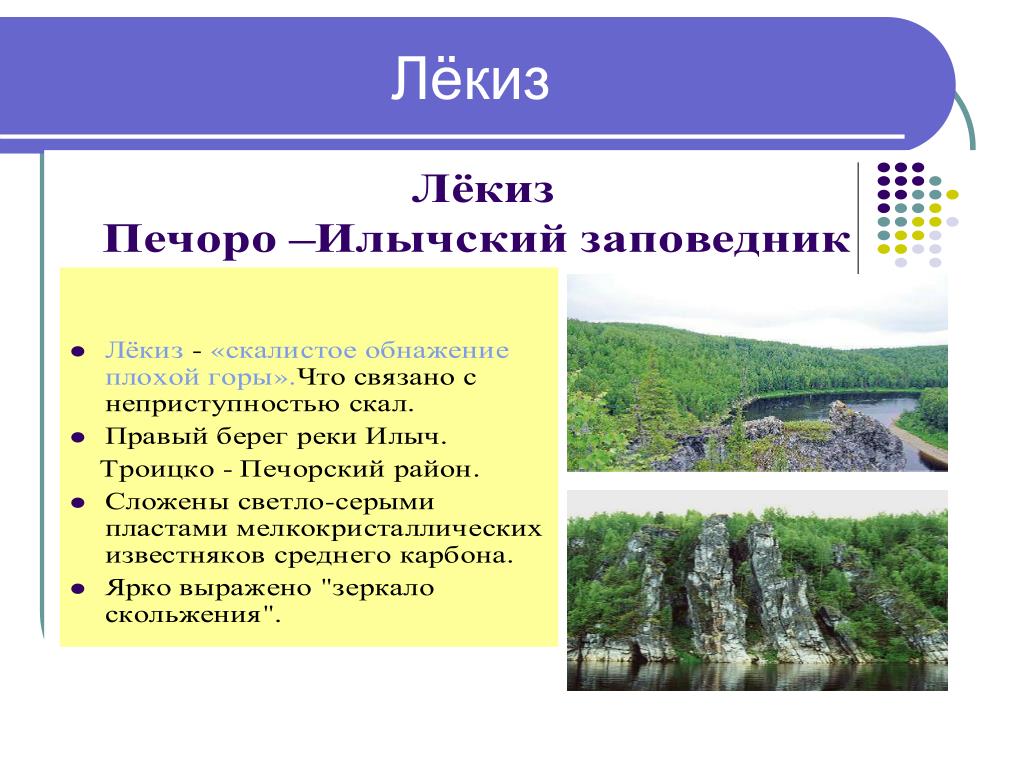 Лёкиз

Лёкиз
Печоро –Илычский заповедник

- Лёкиз - «скалистое обнажение плохой горы».Что связано с неприступностью скал.
- Правый берег реки Илыч.
Троицко - Печорский район.
- Сложены светло-серыми пластами мелкокристаллических известняков среднего карбона.
- Ярко выражено "зеркало скольжения".